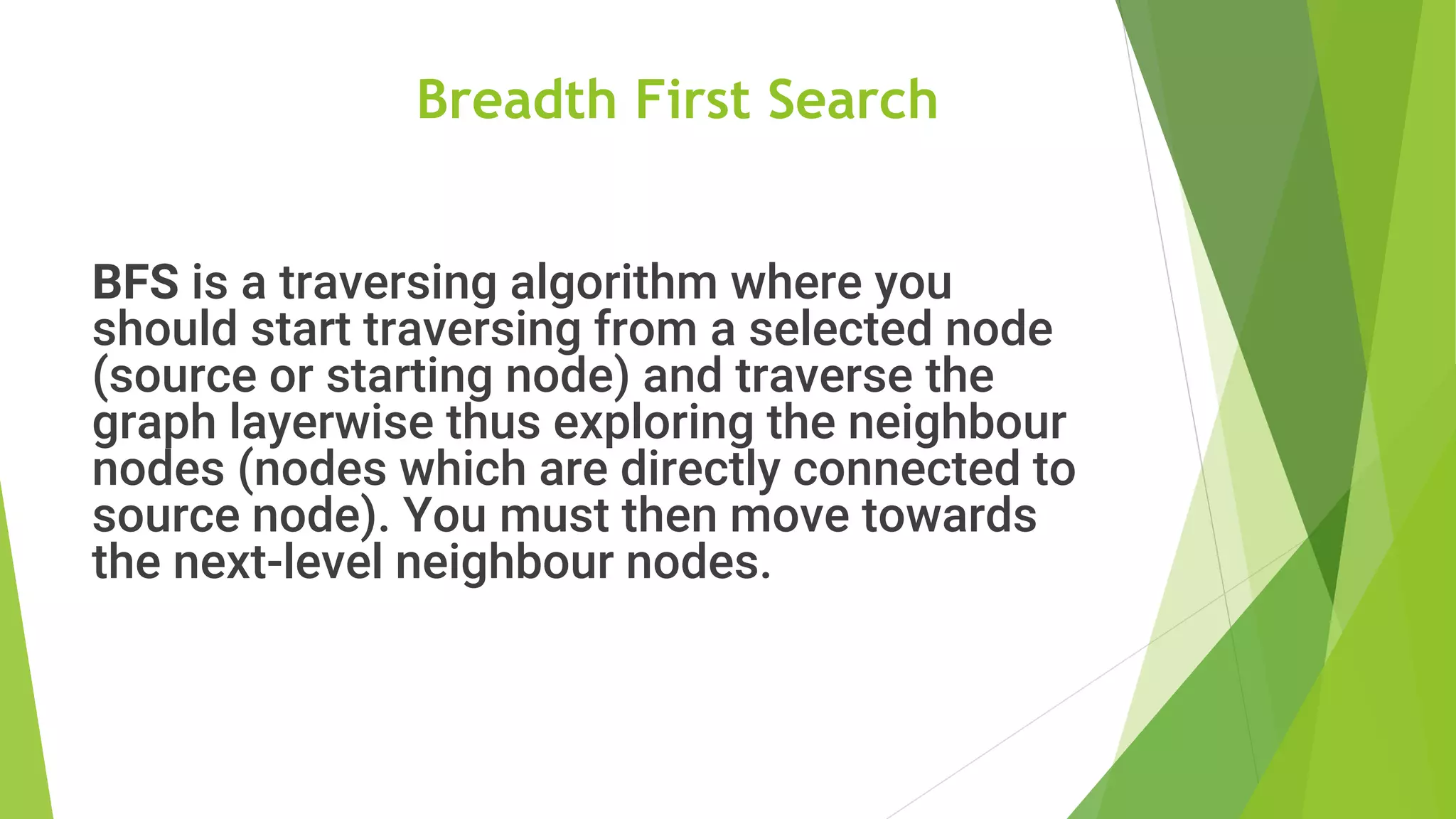 Breadth First Search

BFS is a traversing algorithm where you should start traversing from a selected node (source or starting node) and traverse the graph layerwise thus exploring the neighbour nodes (nodes which are directly connected to source node). You must then move towards the next-level neighbour nodes.